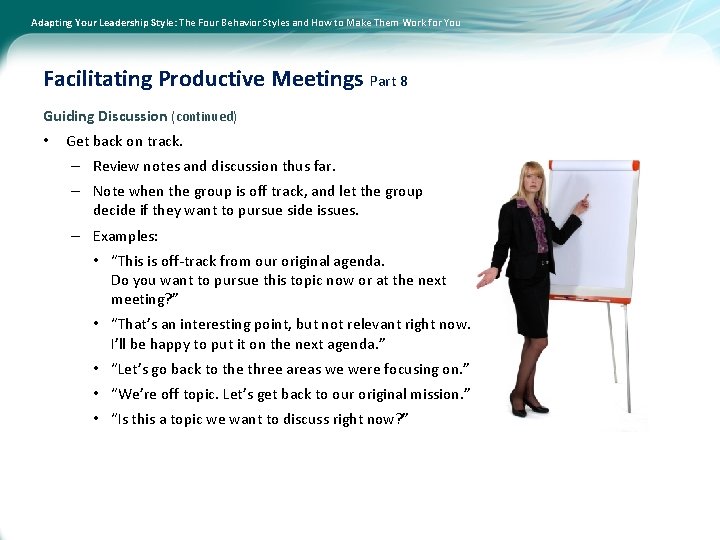 Adapting Your Leadership Style: The Four Behavior Styles and How to Make Them Work for You

Facilitating Productive Meetings Part 8

Guiding Discussion (continued)

• Get back on track.
– Review notes and discussion thus far.
– Note when the group is off track, and let the group decide if they want to pursue side issues.
– Examples:
• "This is off-track from our original agenda. Do you want to pursue this topic now or at the next meeting?"
• "That's an interesting point, but not relevant right now. I'll be happy to put it on the next agenda."
• "Let's go back to the three areas we were focusing on."
• "We're off topic. Let's get back to our original mission."
• "Is this a topic we want to discuss right now?"